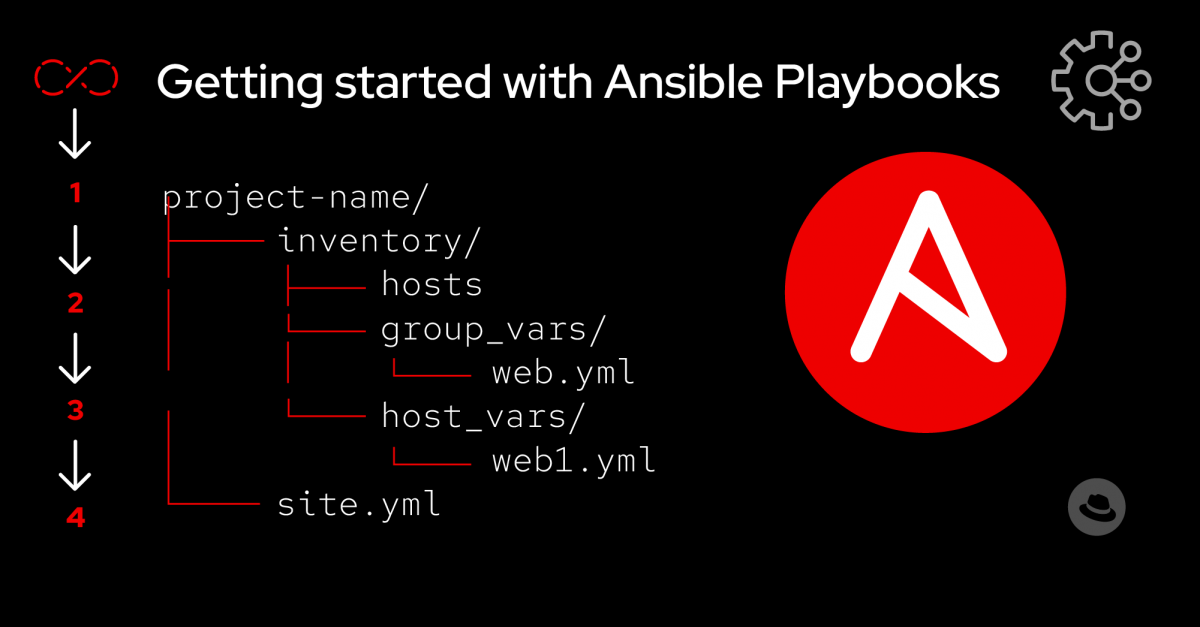 Getting started with Ansible Playbooks

1
2
3
4

project-name/
inventory/
hosts
group_vars/
web.yml
host_vars/
web1.yml
site.yml